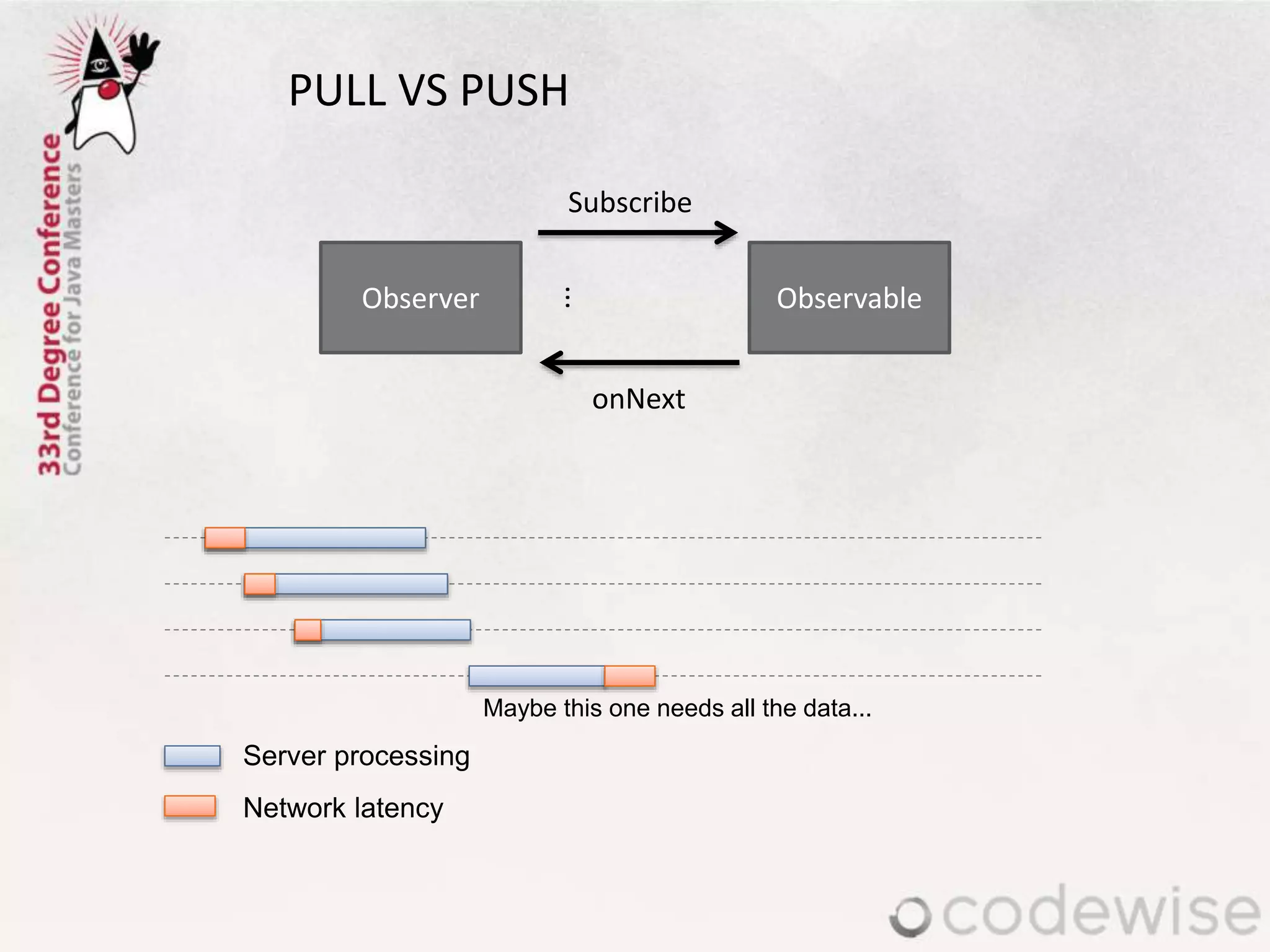 33rd Degree Conference
Conference for Java Masters

PULL VS PUSH

Subscribe

Observer

⋮

Observable

onNext

Maybe this one needs all the data...

Server processing

Network latency

codewise